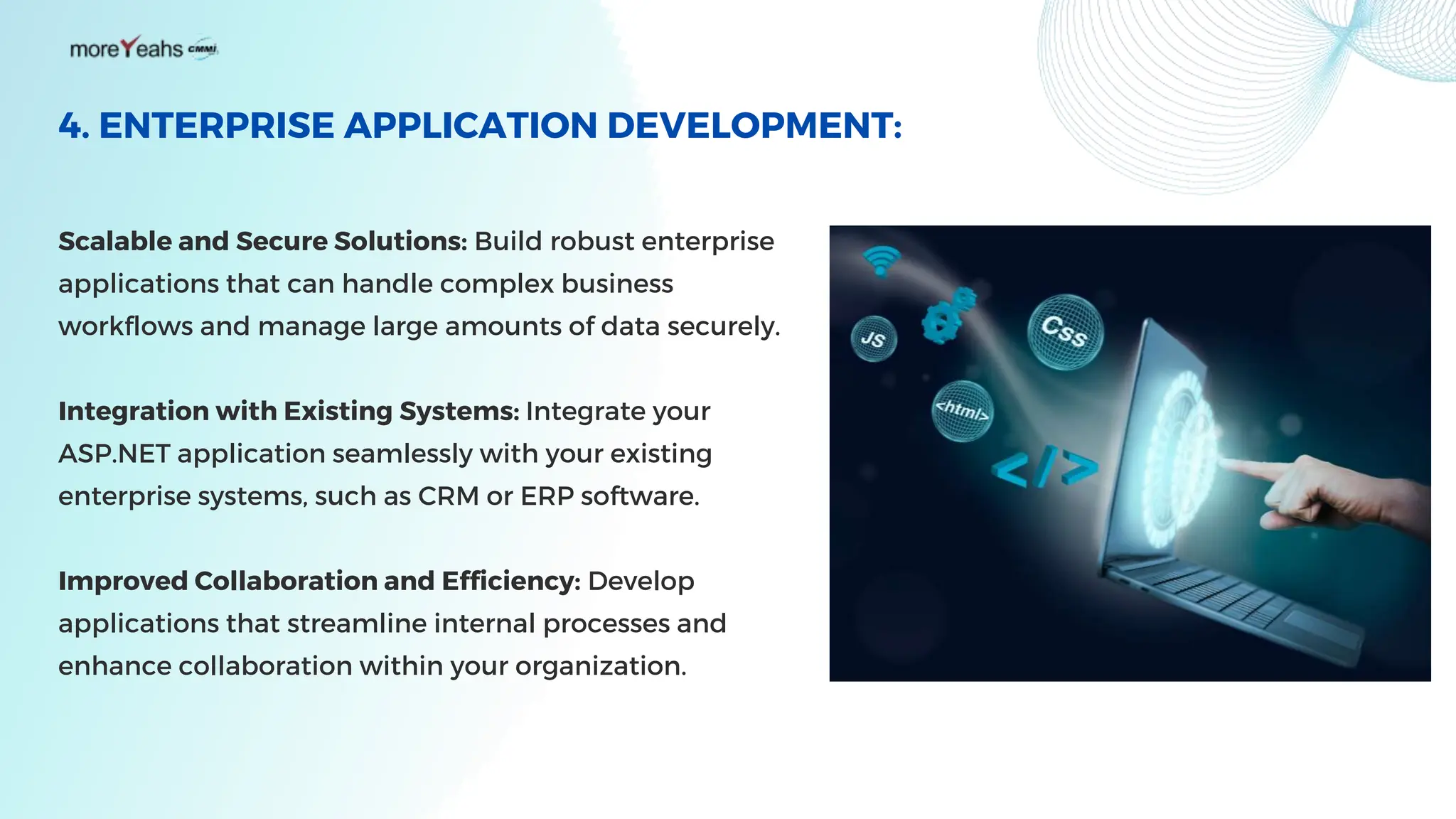 moreYeahs CMMI

4. ENTERPRISE APPLICATION DEVELOPMENT:

Scalable and Secure Solutions: Build robust enterprise applications that can handle complex business workflows and manage large amounts of data securely.

Integration with Existing Systems: Integrate your ASP.NET application seamlessly with your existing enterprise systems, such as CRM or ERP software.

Improved Collaboration and Efficiency: Develop applications that streamline internal processes and enhance collaboration within your organization.

JS

Css

<html>

</>